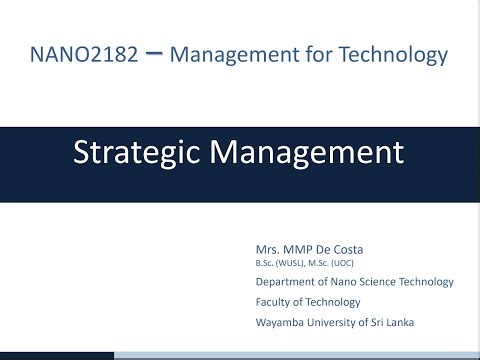 NANO2182 – Management for Technology

Strategic Management

Mrs. MMP De Costa
B.Sc. (WUSL), M.Sc. (UOC)
Department of Nano Science Technology
Faculty of Technology
Wayamba University of Sri Lanka